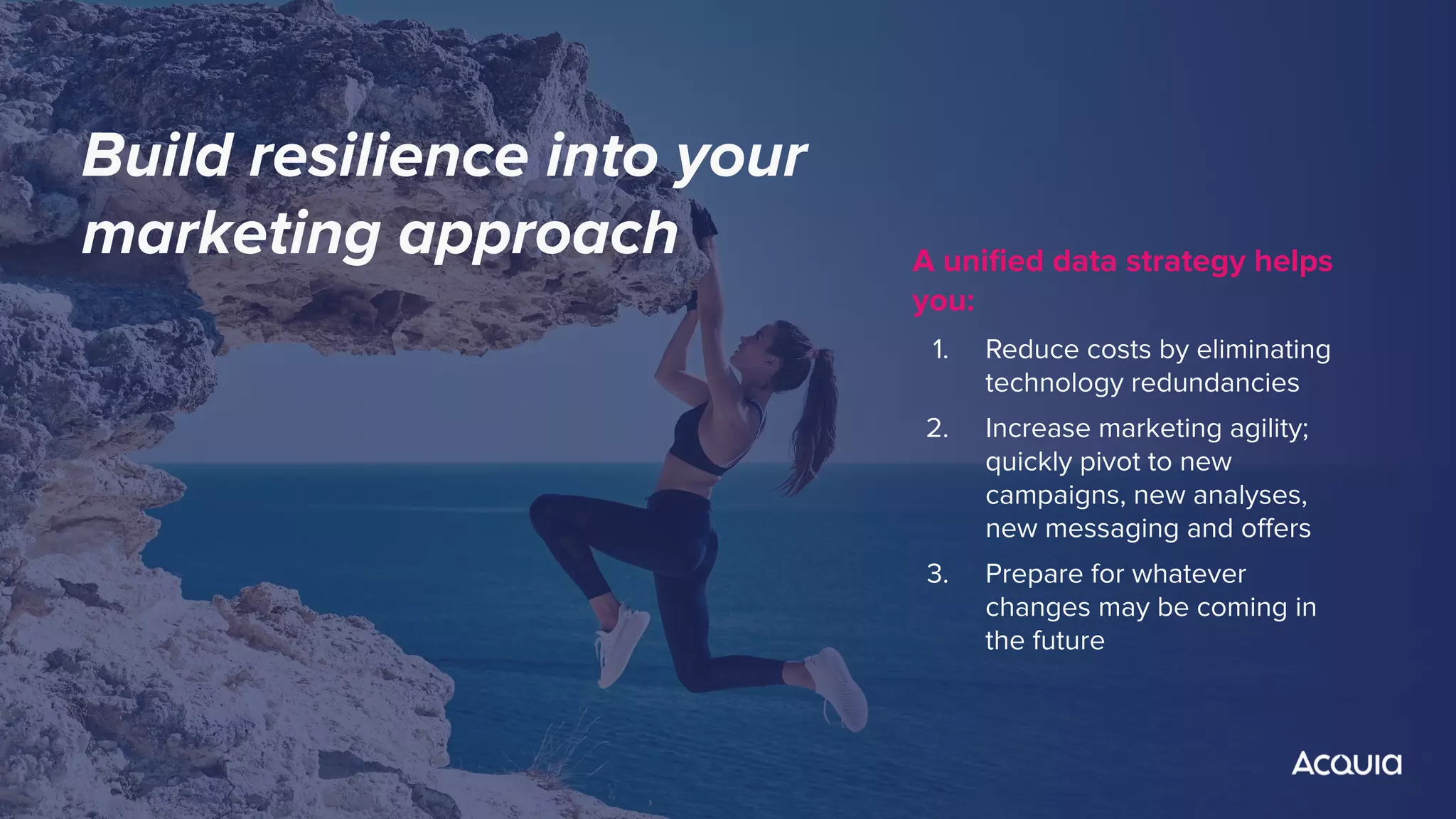 Build resilience into your marketing approach

A unified data strategy helps you:

1. Reduce costs by eliminating technology redundancies
2. Increase marketing agility; quickly pivot to new campaigns, new analyses, new messaging and offers
3. Prepare for whatever changes may be coming in the future

Acquia